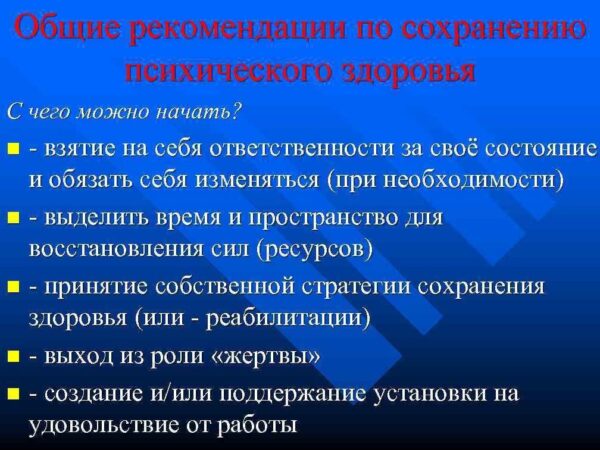 Общие рекомендации по сохранению психического здоровья

С чего можно начать?

- взятие на себя ответственности за своё состояние и обязать себя изменяться (при необходимости)
- выделить время и пространство для восстановления сил (ресурсов)
- принятие собственной стратегии сохранения здоровья (или - реабилитации)
- выход из роли «жертвы»
- создание и/или поддержание установки на удовольствие от работы